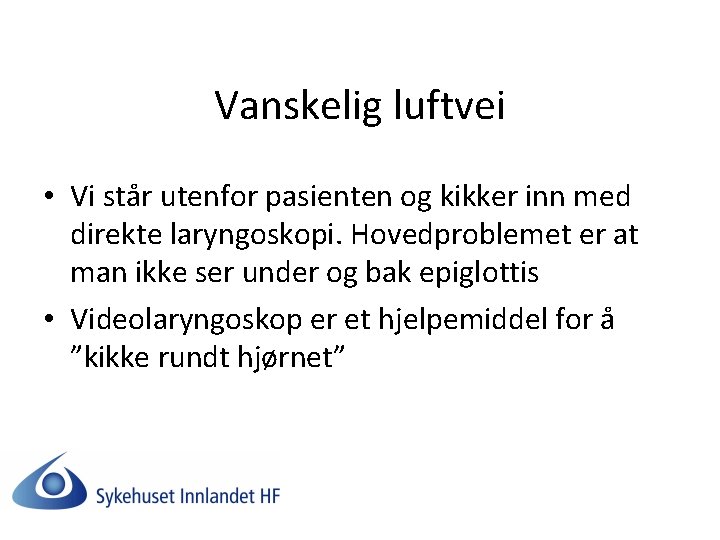 Vanskelig luftvei

• Vi står utenfor pasienten og kikker inn med direkte laryngoskopi. Hovedproblemet er at man ikke ser under og bak epiglottis

• Videolaryngoskop er et hjelpemiddel for å ”kikke rundt hjørnet”

Sykehuset Innlandet HF